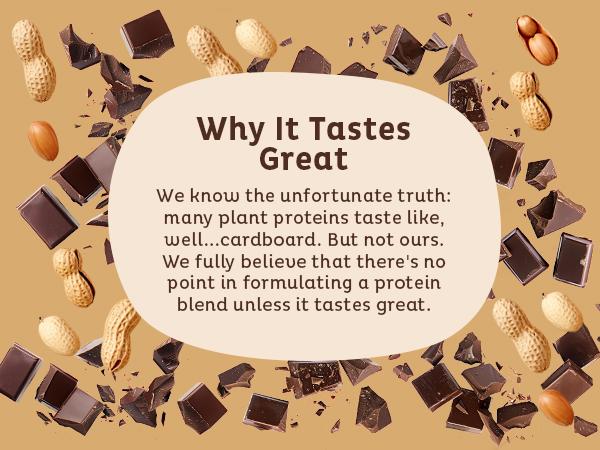 Why It Tastes Great

We know the unfortunate truth: many plant proteins taste like, well...cardboard. But not ours. We fully believe that there's no point in formulating a protein blend unless it tastes great.